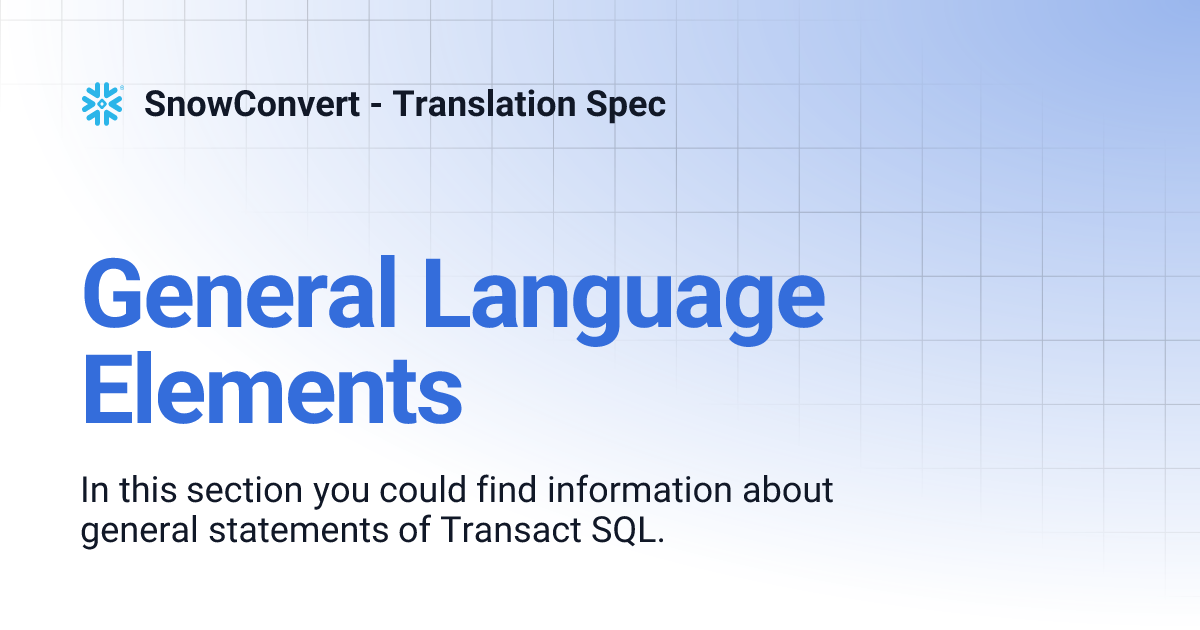 SnowConvert - Translation Spec

General Language Elements

In this section you could find information about general statements of Transact SQL.